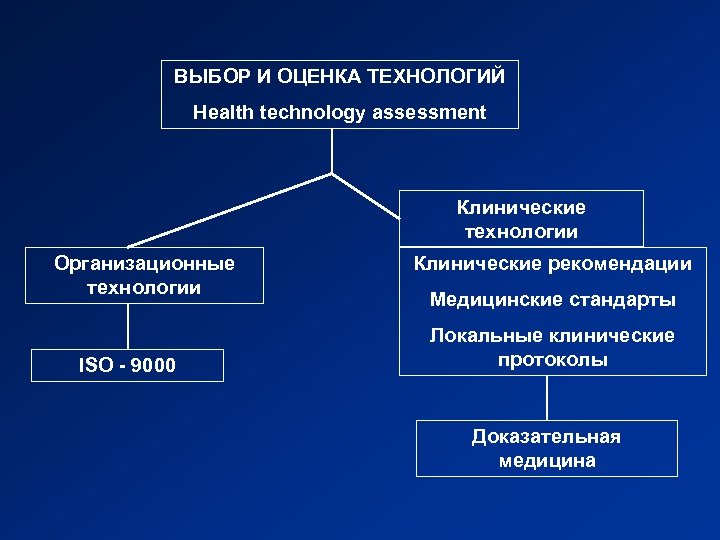 ВЫБОР И ОЦЕНКА ТЕХНОЛОГИЙ

Health technology assessment

Организационные технологии

ISO - 9000

Клинические технологии

Клинические рекомендации

Медицинские стандарты

Локальные клинические протоколы

Доказательная медицина